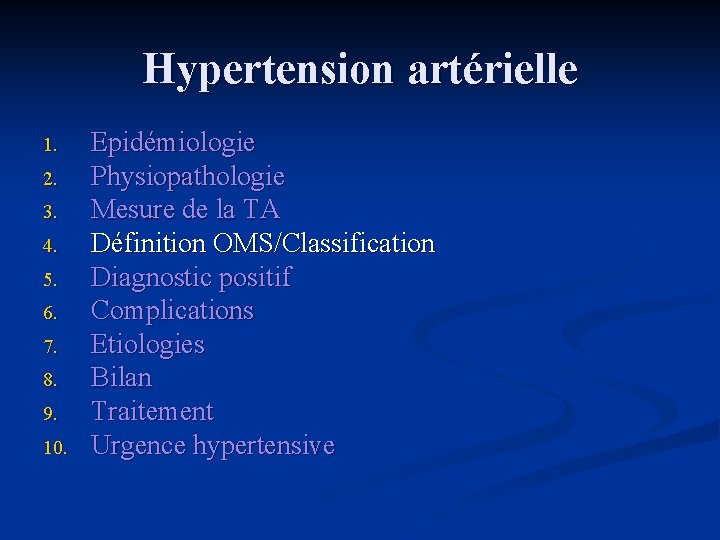 Hypertension artérielle

1. Epidémiologie
2. Physiopathologie
3. Mesure de la TA
4. Définition OMS/Classification
5. Diagnostic positif
6. Complications
7. Etiologies
8. Bilan
9. Traitement
10. Urgence hypertensive